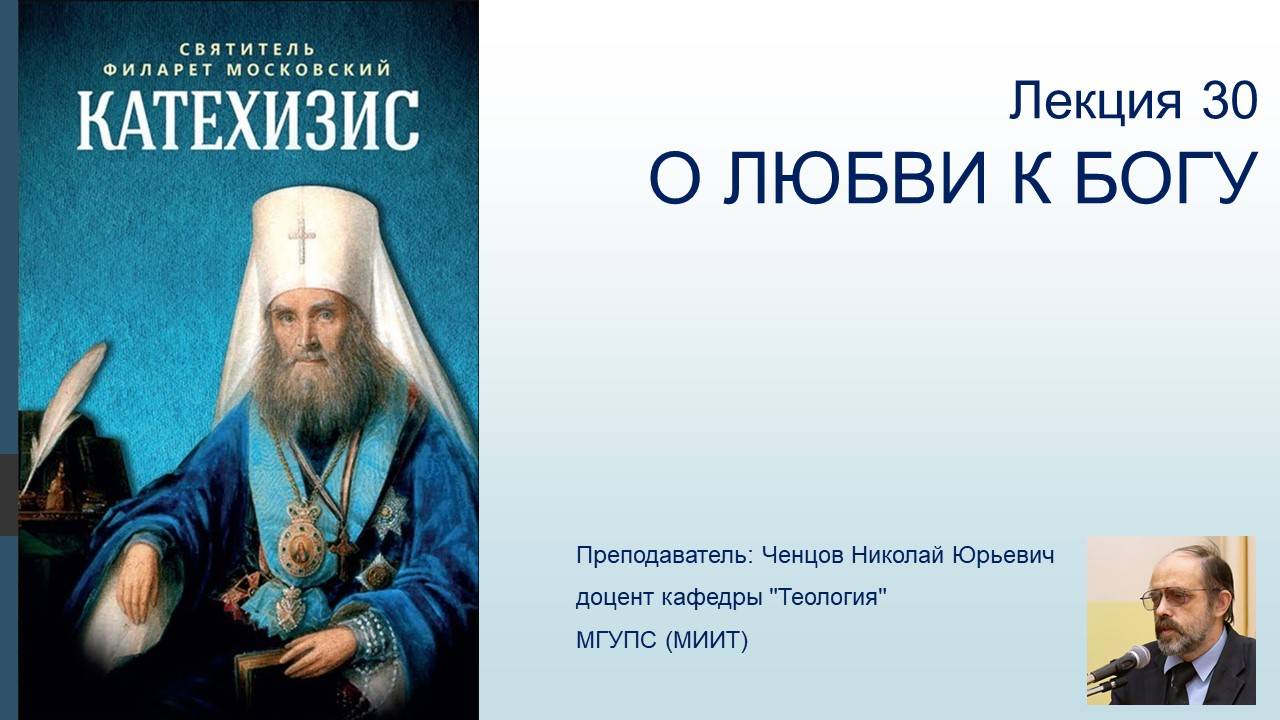 СВЯТИТЕЛЬ ФИЛАРЕТ МОСКОВСКИЙ
КАТЕХИЗИС

Лекция 30
О ЛЮБВИ К БОГУ

Преподаватель: Ченцов Николай Юрьевич
доцент кафедры "Теология"
МГУПС (МИИТ)